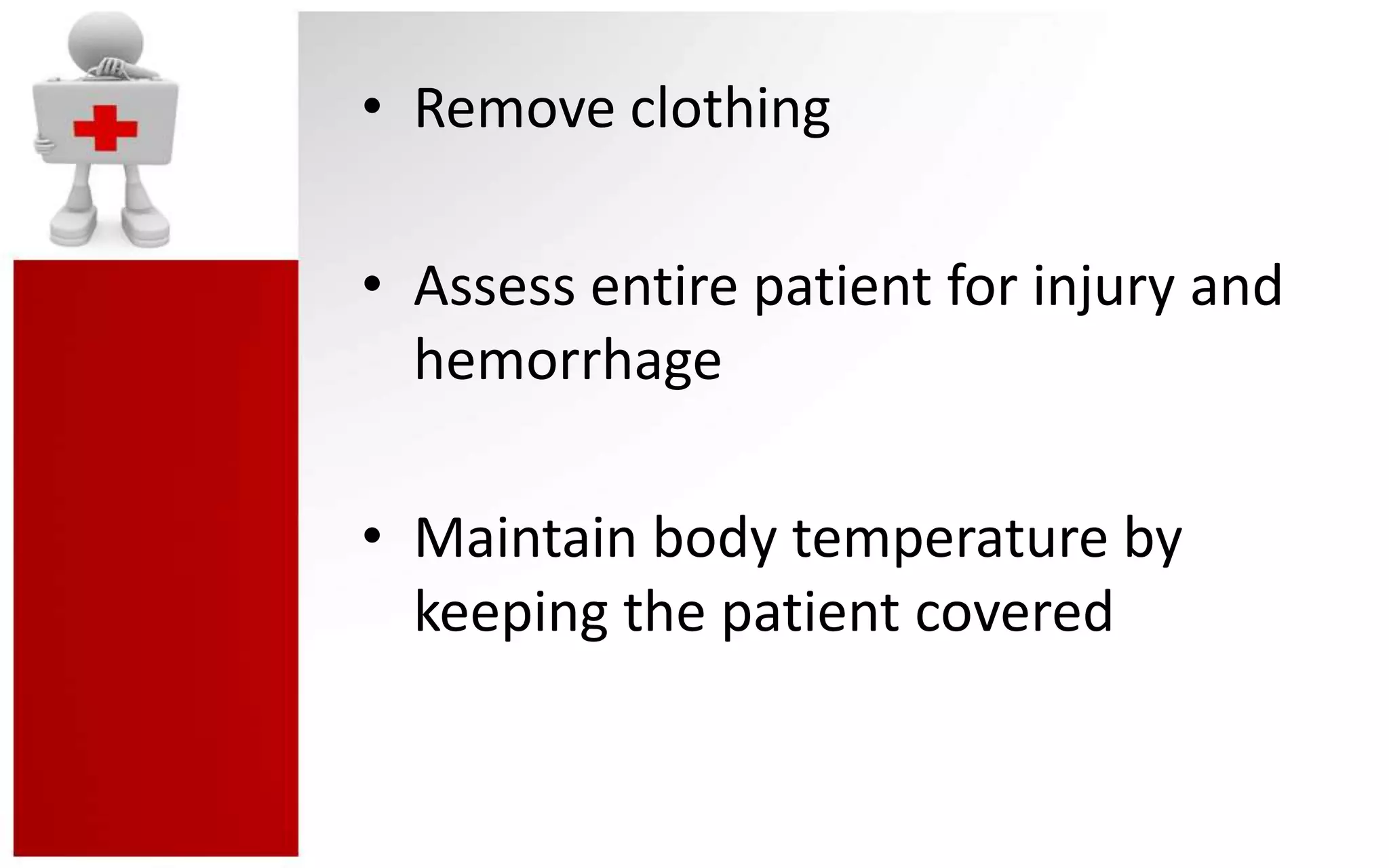 • Remove clothing

• Assess entire patient for injury and hemorrhage

• Maintain body temperature by keeping the patient covered